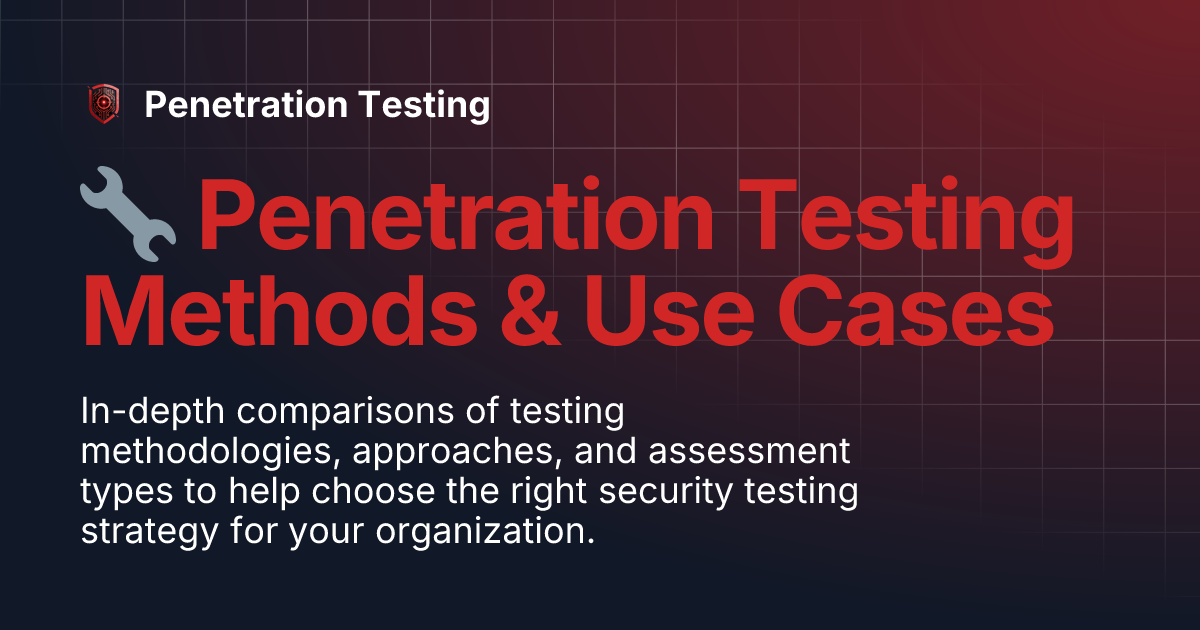 Penetration Testing

🔧 Penetration Testing Methods & Use Cases

In-depth comparisons of testing methodologies, approaches, and assessment types to help choose the right security testing strategy for your organization.